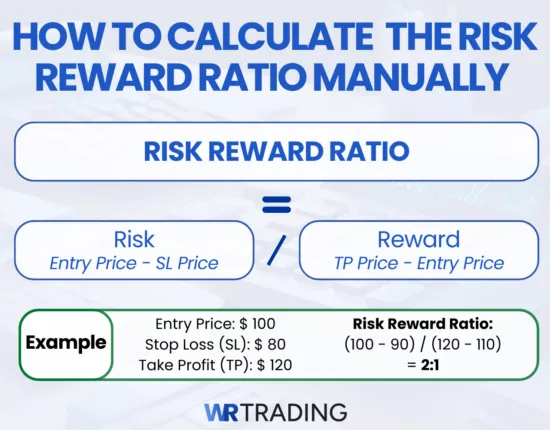 HOW TO CALCULATE THE RISK REWARD RATIO MANUALLY

RISK REWARD RATIO

=

Risk
Entry Price - SL Price

/

Reward
TP Price - Entry Price

Example

Entry Price: $ 100
Stop Loss (SL): $ 80
Take Profit (TP): $ 120

Risk Reward Ratio:
(100 - 90) / (120 - 110)
= 2:1

WR TRADING